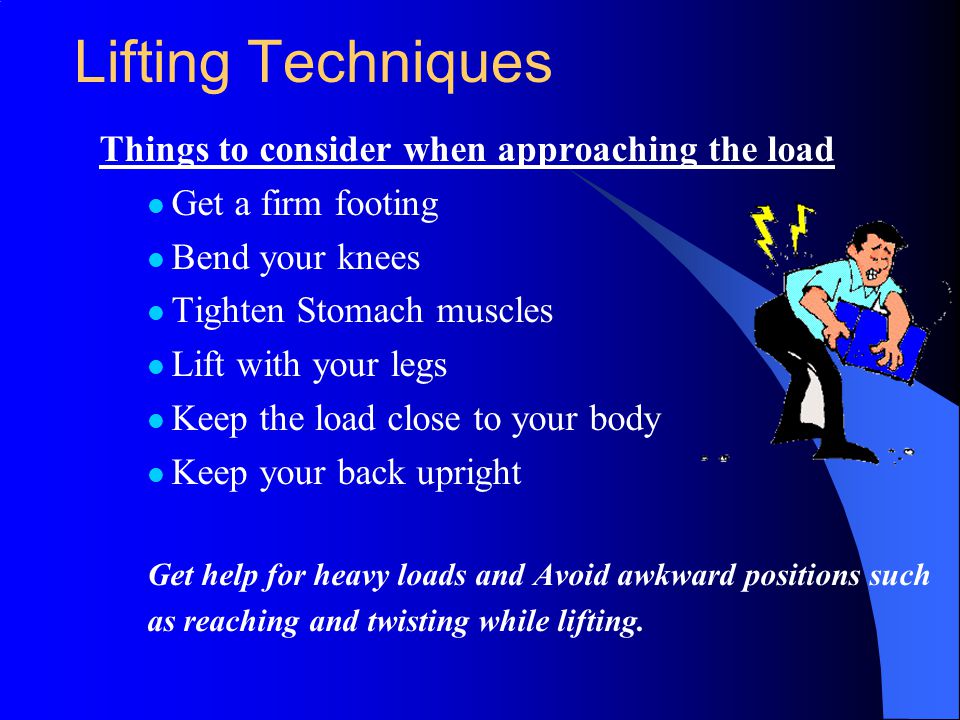 Lifting Techniques

Things to consider when approaching the load

- Get a firm footing
- Bend your knees
- Tighten Stomach muscles
- Lift with your legs
- Keep the load close to your body
- Keep your back upright

Get help for heavy loads and Avoid awkward positions such as reaching and twisting while lifting.